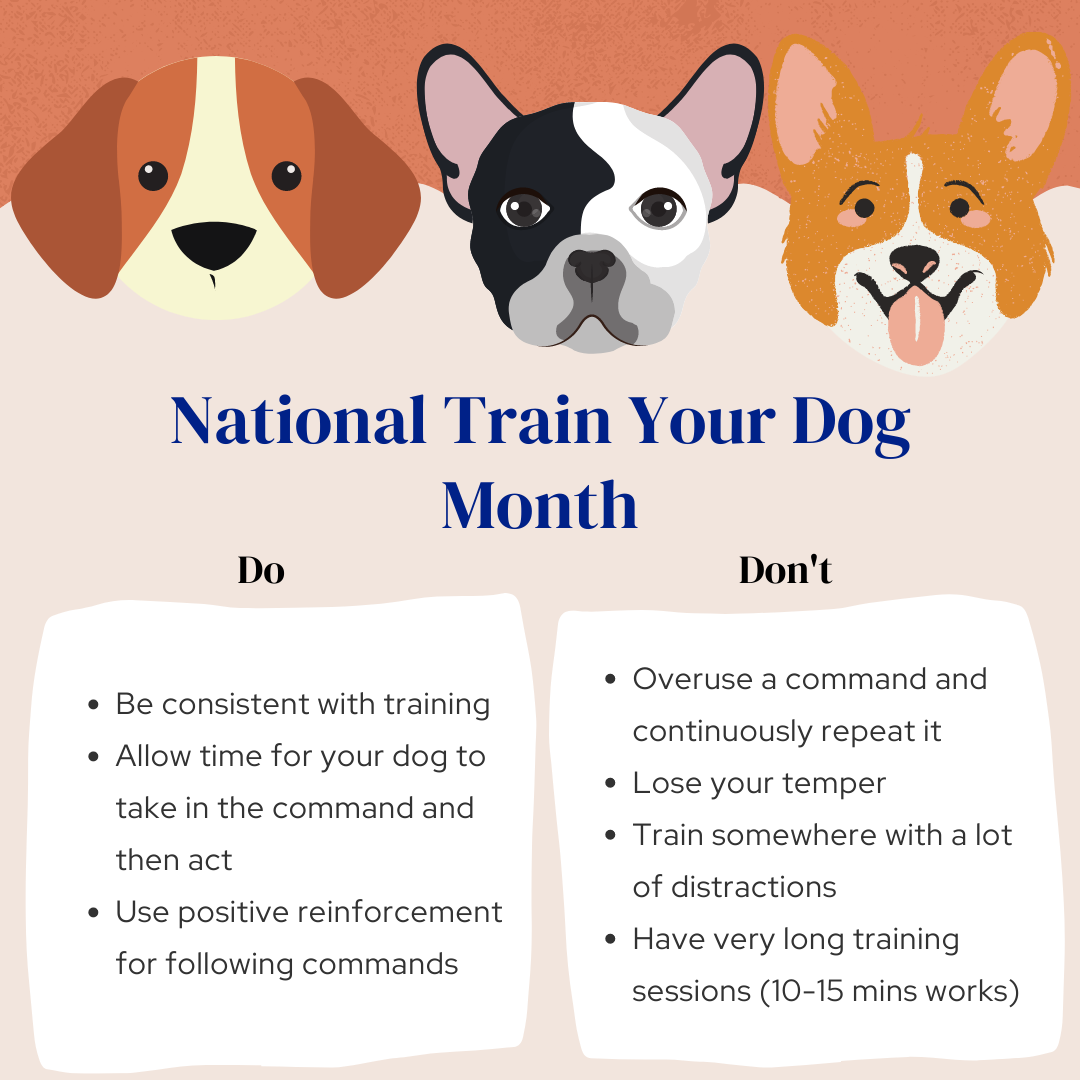 National Train Your Dog Month

Do

- Be consistent with training
- Allow time for your dog to take in the command and then act
- Use positive reinforcement for following commands

Don't

- Overuse a command and continuously repeat it
- Lose your temper
- Train somewhere with a lot of distractions
- Have very long training sessions (10-15 mins works)